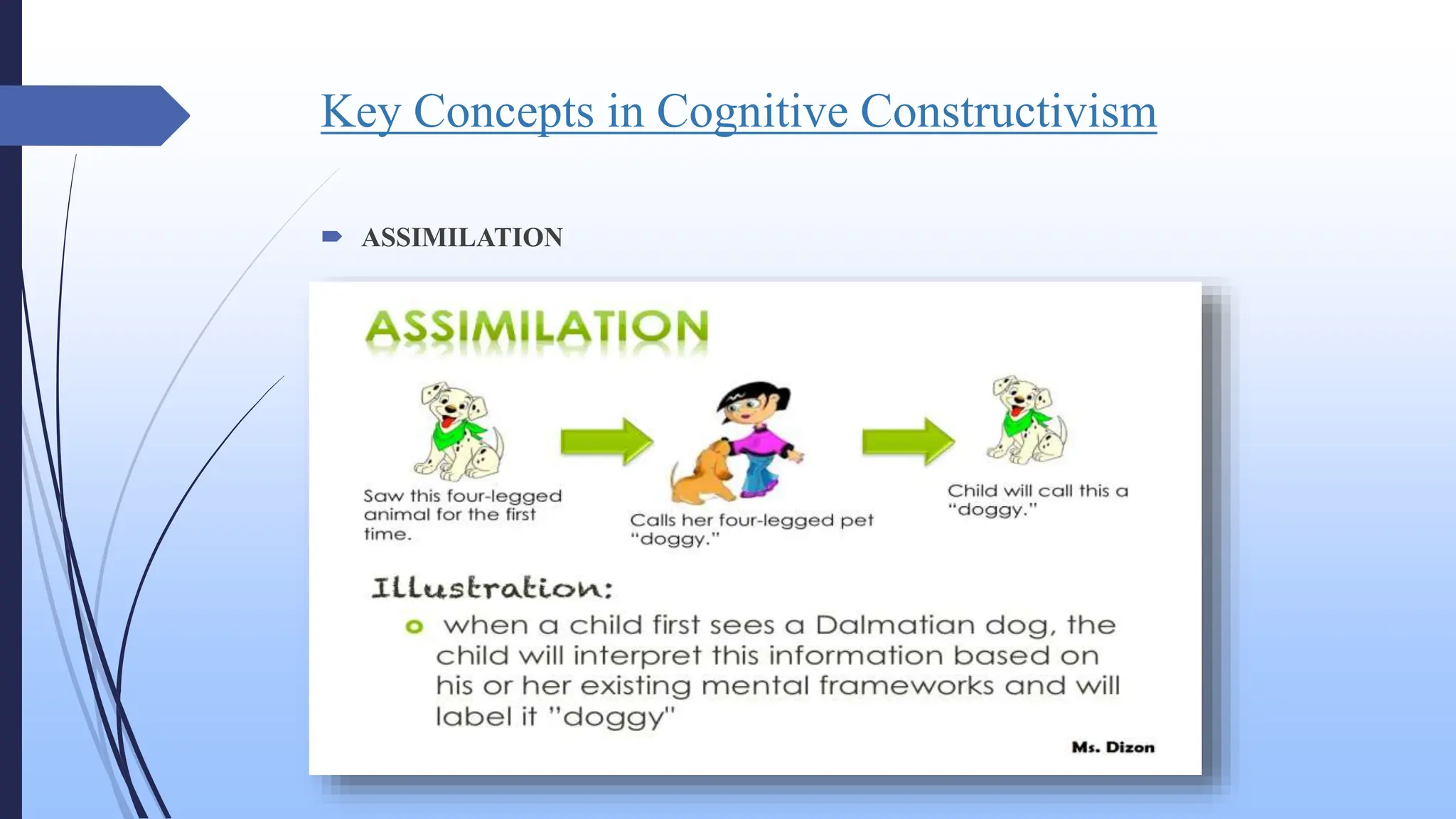 Key Concepts in Cognitive Constructivism

ASSIMILATION

ASSIMILATION

Saw this four-legged animal for the first time.

Calls her four-legged pet "doggy."

Child will call this a "doggy."

Illustration:

when a child first sees a Dalmatian dog, the child will interpret this information based on his or her existing mental frameworks and will label it "doggy"

Ms. Dizon